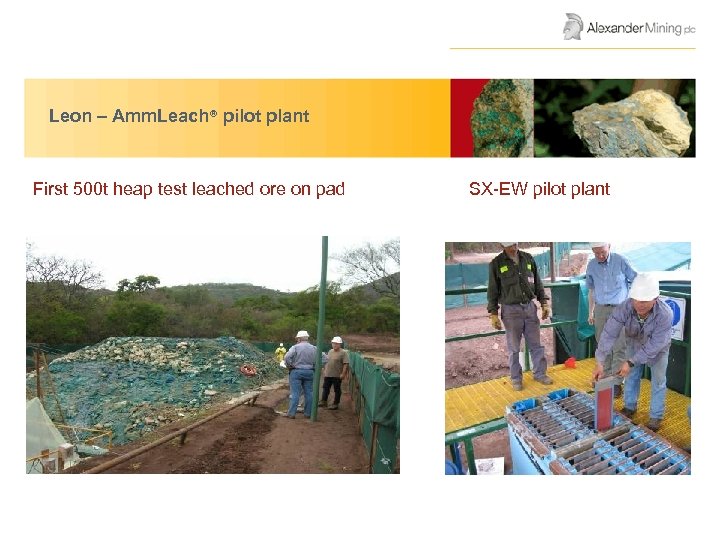 Alexander Mining plc

Leon – AmmLeach® pilot plant

First 500t heap test leached ore on pad

SX-EW pilot plant